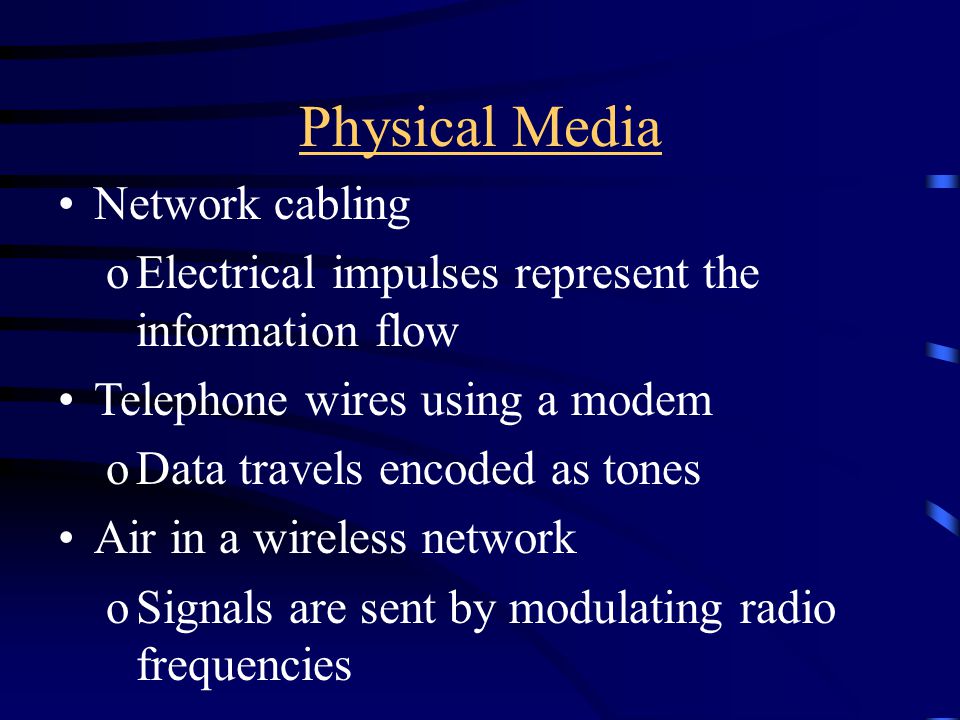 Physical Media

• Network cabling

o Electrical impulses represent the information flow

• Telephone wires using a modem

o Data travels encoded as tones

• Air in a wireless network

o Signals are sent by modulating radio frequencies